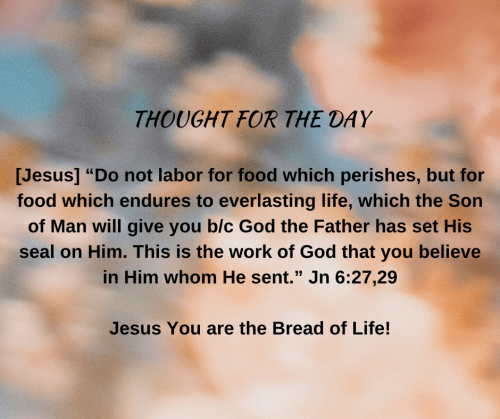 THOUGHT FOR THE DAY

[Jesus] “Do not labor for food which perishes, but for food which endures to everlasting life, which the Son of Man will give you b/c God the Father has set His seal on Him. This is the work of God that you believe in Him whom He sent.” Jn 6:27,29

Jesus You are the Bread of Life!